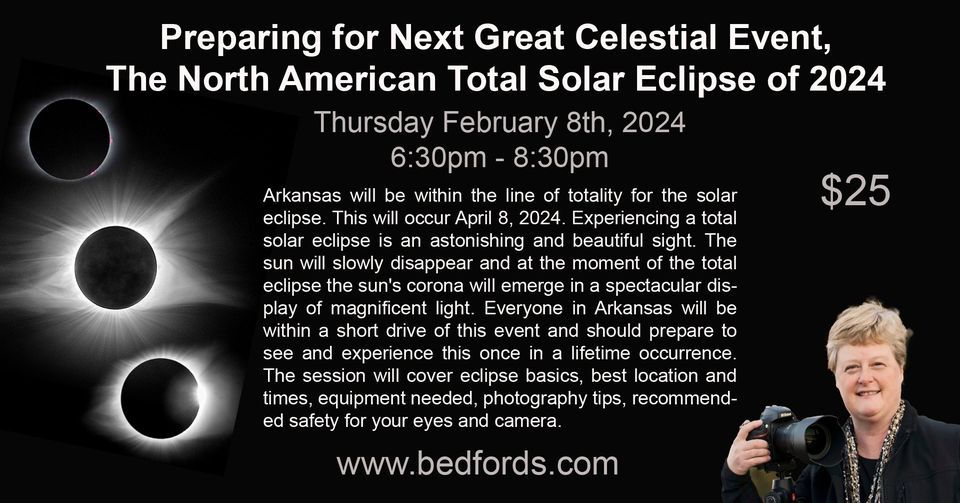 Preparing for Next Great Celestial Event, The North American Total Solar Eclipse of 2024

Thursday February 8th, 2024
6:30pm - 8:30pm

$25

Arkansas will be within the line of totality for the solar eclipse. This will occur April 8, 2024. Experiencing a total solar eclipse is an astonishing and beautiful sight. The sun will slowly disappear and at the moment of the total eclipse the sun's corona will emerge in a spectacular display of magnificent light. Everyone in Arkansas will be within a short drive of this event and should prepare to see and experience this once in a lifetime occurrence. The session will cover eclipse basics, best location and times, equipment needed, photography tips, recommended safety for your eyes and camera.

www.bedfords.com